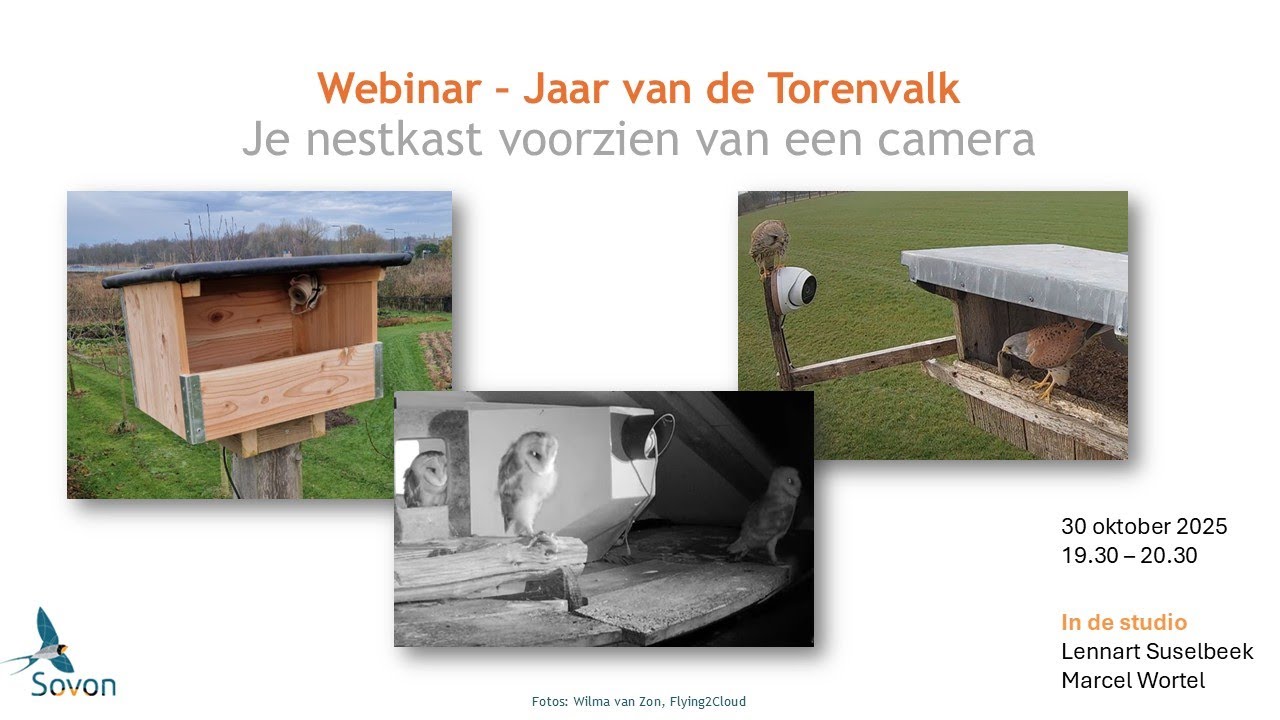 Webinar – Jaar van de Torenvalk
Je nestkast voorzien van een camera

30 oktober 2025
19.30 – 20.30

In de studio
Lennart Suselbeek
Marcel Wortel

Sovon

Fotos: Wilma van Zon, Flying2Cloud